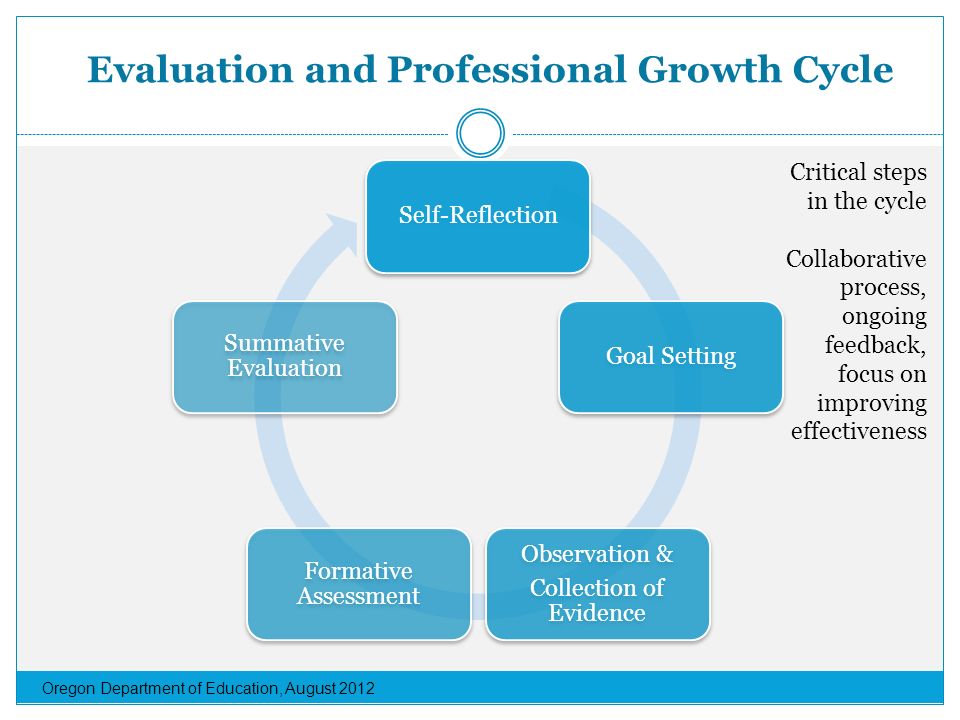 Evaluation and Professional Growth Cycle

Self-Reflection

Goal Setting

Observation & Collection of Evidence

Formative Assessment

Summative Evaluation

Critical steps in the cycle

Collaborative process, ongoing feedback, focus on improving effectiveness

Oregon Department of Education, August 2012